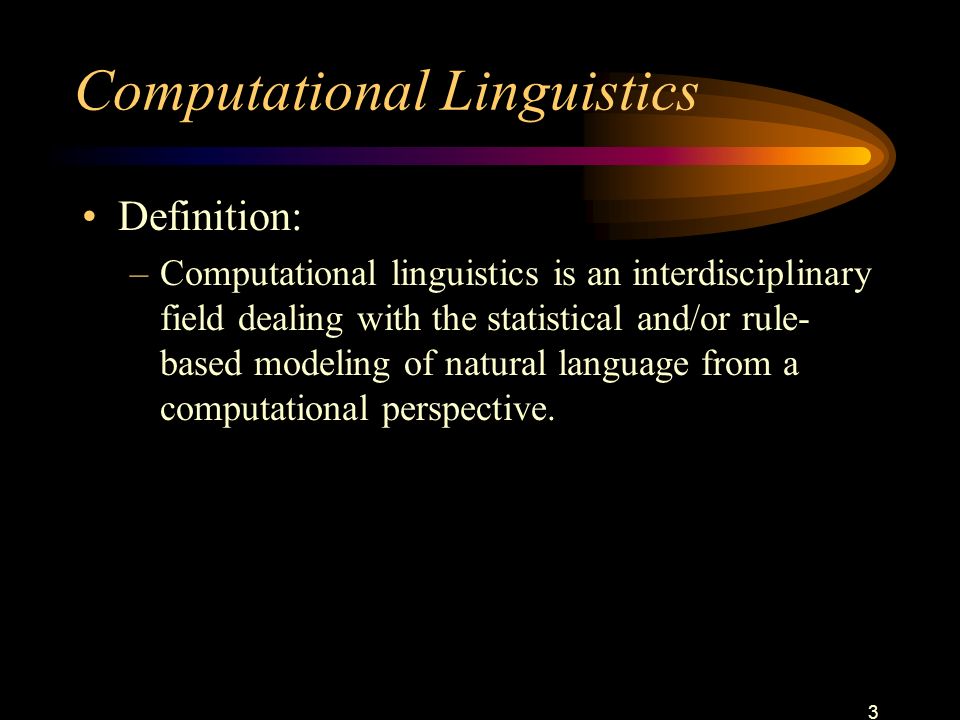 Computational Linguistics

• Definition:
– Computational linguistics is an interdisciplinary field dealing with the statistical and/or rule-based modeling of natural language from a computational perspective.

3